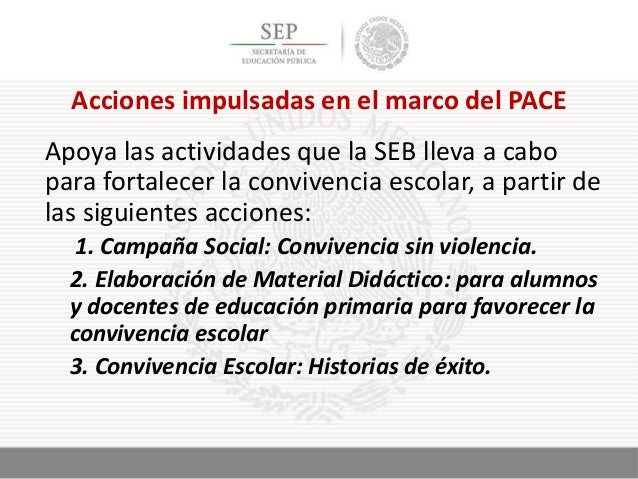 SEP
SECRETARÍA DE EDUCACIÓN PÚBLICA

ESTADOS UNIDOS MEXICANOS

Acciones impulsadas en el marco del PACE

Apoya las actividades que la SEB lleva a cabo para fortalecer la convivencia escolar, a partir de las siguientes acciones:

1. Campaña Social: Convivencia sin violencia.

2. Elaboración de Material Didáctico: para alumnos y docentes de educación primaria para favorecer la convivencia escolar

3. Convivencia Escolar: Historias de éxito.